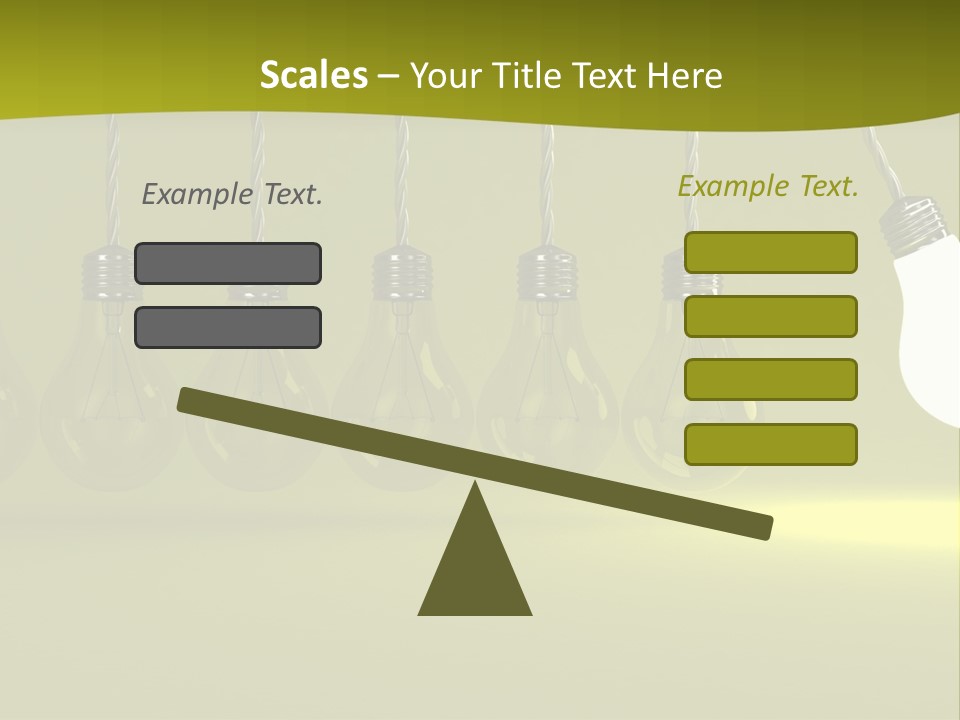 Scales – Your Title Text Here

Example Text.

Example Text.